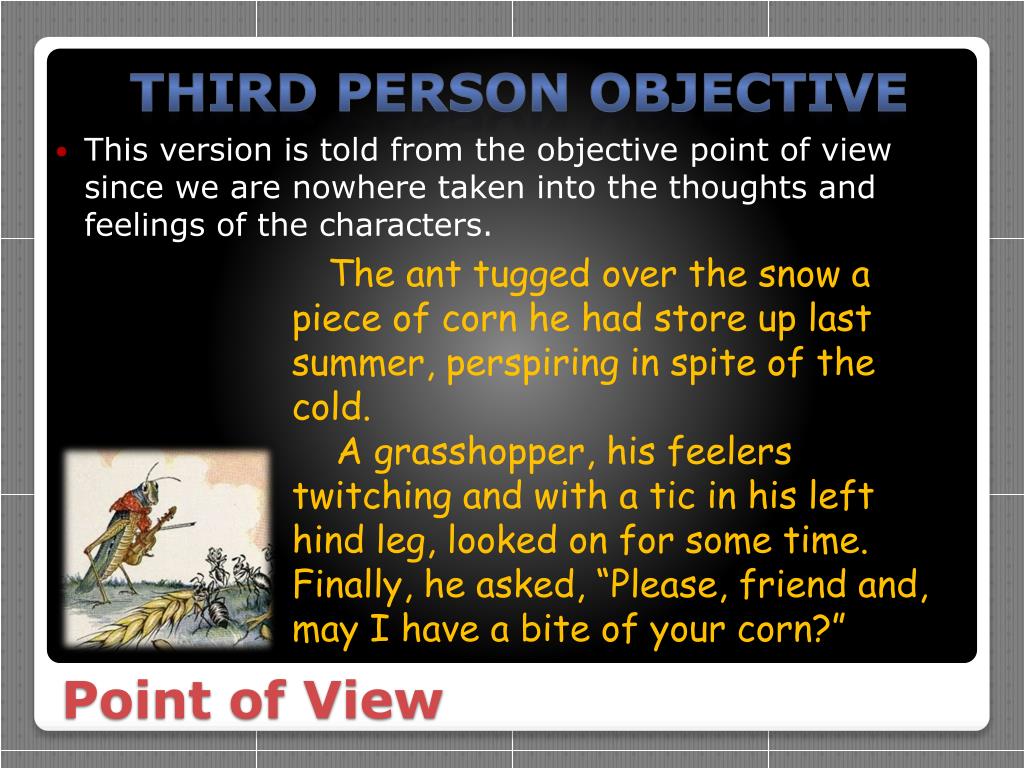 THIRD PERSON OBJECTIVE

• This version is told from the objective point of view since we are nowhere taken into the thoughts and feelings of the characters.

The ant tugged over the snow a piece of corn he had store up last summer, perspiring in spite of the cold.

A grasshopper, his feelers twitching and with a tic in his left hind leg, looked on for some time. Finally, he asked, “Please, friend and, may I have a bite of your corn?”

Point of View